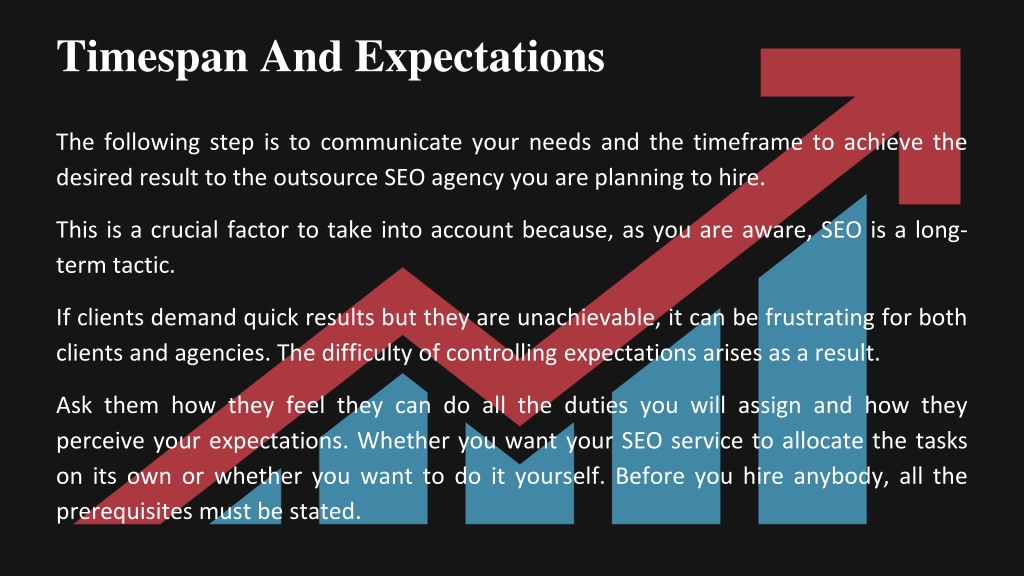 Timespan And Expectations

The following step is to communicate your needs and the timeframe to achieve the desired result to the outsource SEO agency you are planning to hire.

This is a crucial factor to take into account because, as you are aware, SEO is a long-term tactic.

If clients demand quick results but they are unachievable, it can be frustrating for both clients and agencies. The difficulty of controlling expectations arises as a result.

Ask them how they feel they can do all the duties you will assign and how they perceive your expectations. Whether you want your SEO service to allocate the tasks on its own or whether you want to do it yourself. Before you hire anybody, all the prerequisites must be stated.